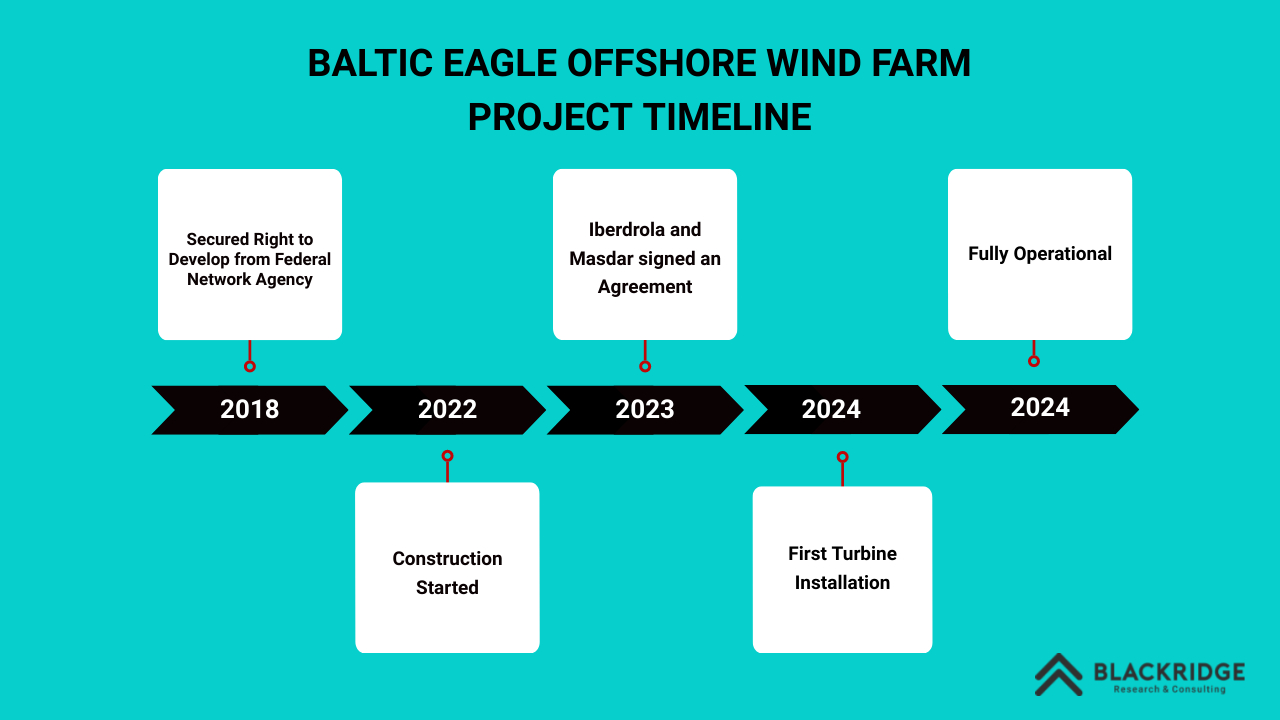 BALTIC EAGLE OFFSHORE WIND FARM PROJECT TIMELINE

Secured Right to Develop from Federal Network Agency

2018

2022

Construction Started

Iberdrola and Masdar signed an Agreement

2023

2024

First Turbine Installation

Fully Operational

2024

BLACKRIDGE
Research & Consulting